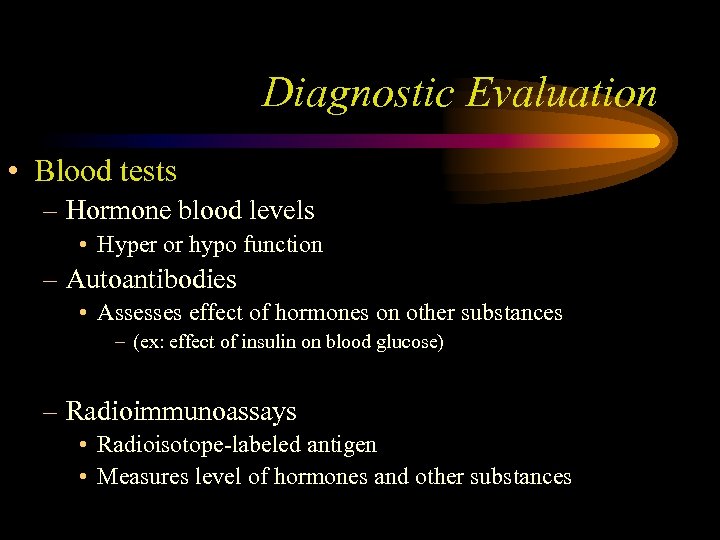 Diagnostic Evaluation

• Blood tests
– Hormone blood levels
• Hyper or hypo function
– Autoantibodies
• Assesses effect of hormones on other substances
– (ex: effect of insulin on blood glucose)

– Radioimmunoassays
• Radioisotope-labeled antigen
• Measures level of hormones and other substances